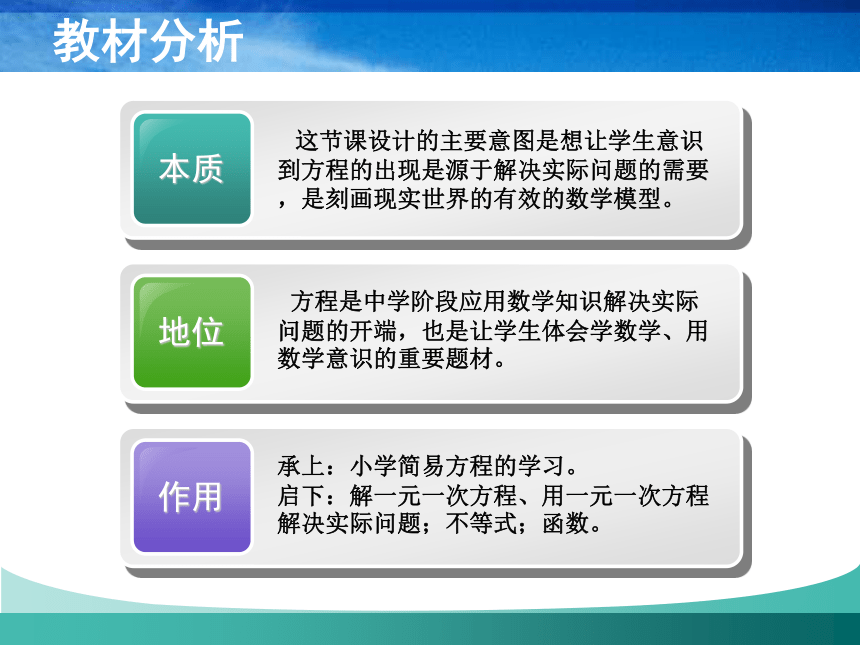 教材分析

本质

这节课设计的主要意图是想让学生意识到方程的出现是源于解决实际问题的需要，是刻画现实世界的有效的数学模型。

地位

方程是中学阶段应用数学知识解决实际问题的开端，也是让学生体会学数学、用数学意识的重要题材。

作用

承上：小学简易方程的学习。
启下：解一元一次方程、用一元一次方程解决实际问题；不等式；函数。